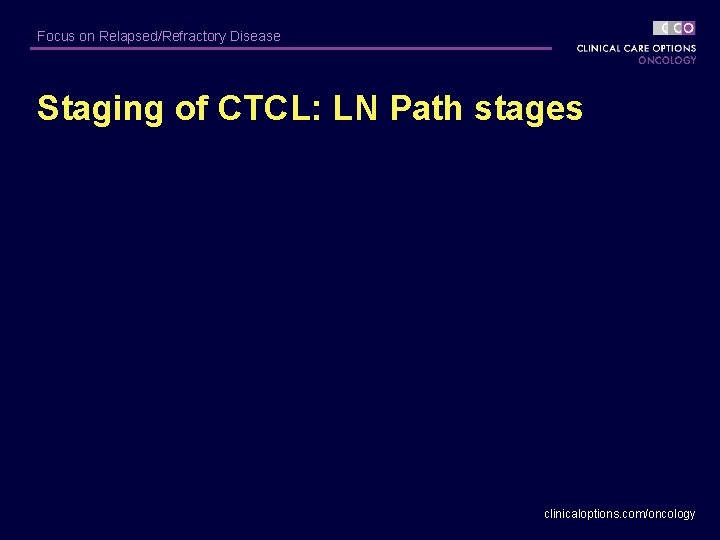 Focus on Relapsed/Refractory Disease

CCO
CLINICAL CARE OPTIONS
ONCOLOGY

Staging of CTCL: LN Path stages

clinicaloptions.com/oncology